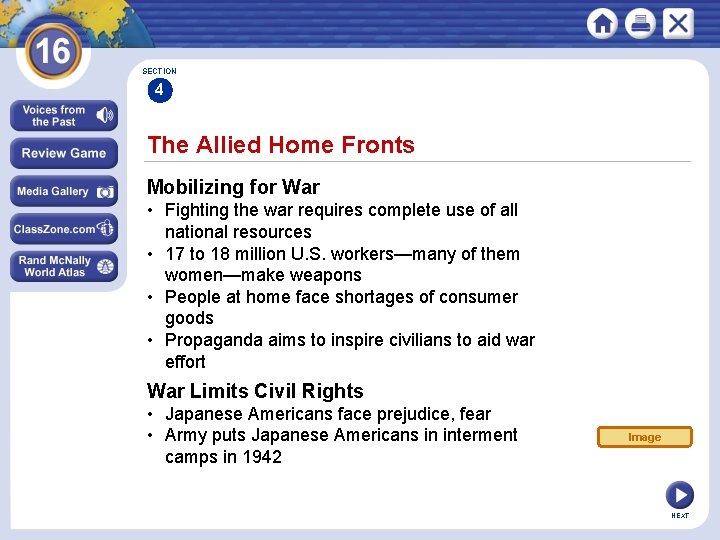 16

Voices from the Past

Review Game

Media Gallery

ClassZone.com

Rand McNally World Atlas

SECTION
4

The Allied Home Fronts

Mobilizing for War
• Fighting the war requires complete use of all national resources
• 17 to 18 million U.S. workers—many of them women—make weapons
• People at home face shortages of consumer goods
• Propaganda aims to inspire civilians to aid war effort

War Limits Civil Rights
• Japanese Americans face prejudice, fear
• Army puts Japanese Americans in interment camps in 1942

Image

NEXT